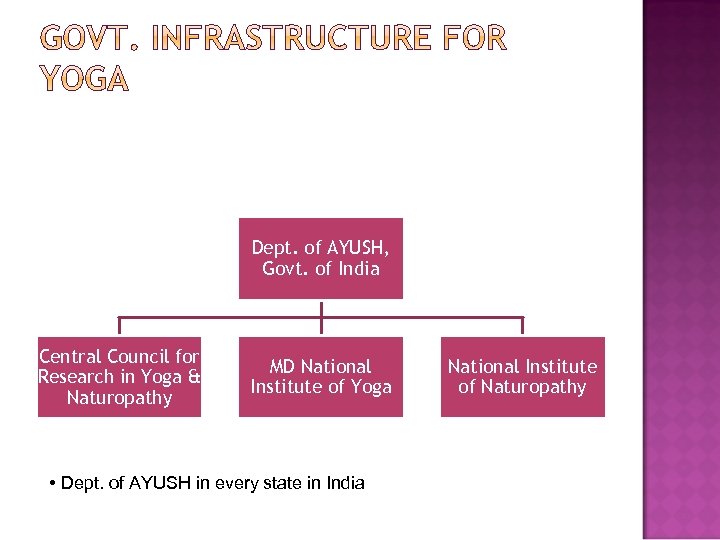 GOVT. INFRASTRUCTURE FOR YOGA

Dept. of AYUSH, Govt. of India

Central Council for Research in Yoga & Naturopathy

MD National Institute of Yoga

National Institute of Naturopathy

• Dept. of AYUSH in every state in India